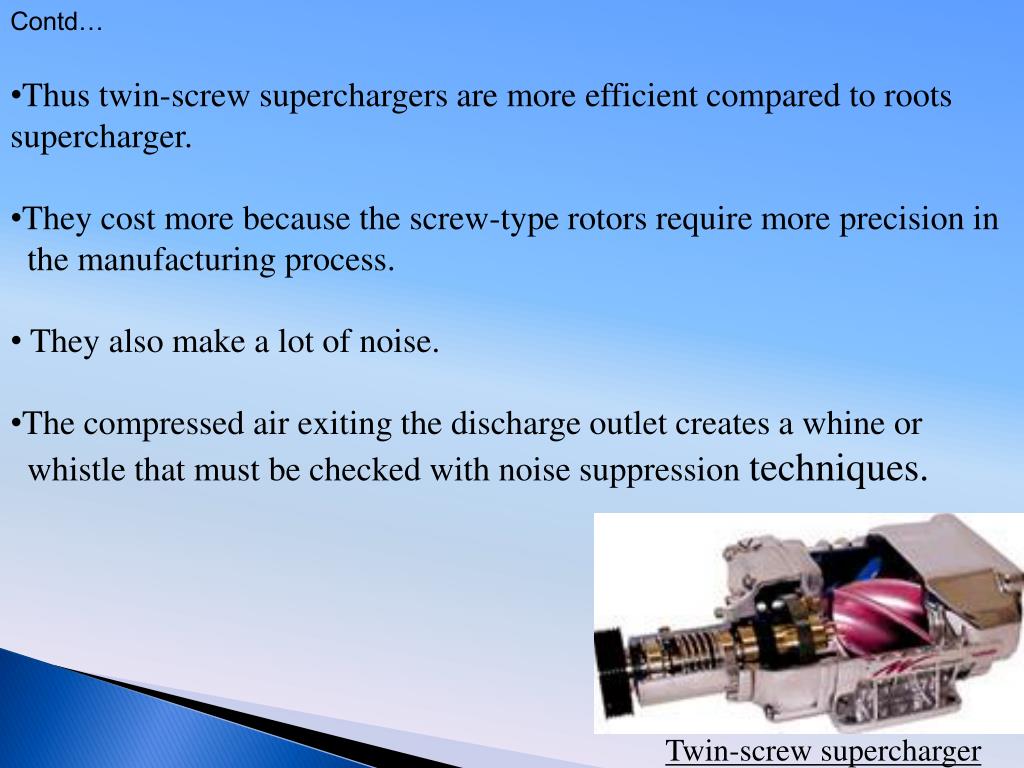 Contd…

•Thus twin-screw superchargers are more efficient compared to roots supercharger.

•They cost more because the screw-type rotors require more precision in the manufacturing process.

• They also make a lot of noise.

•The compressed air exiting the discharge outlet creates a whine or whistle that must be checked with noise suppression techniques.

Twin-screw supercharger